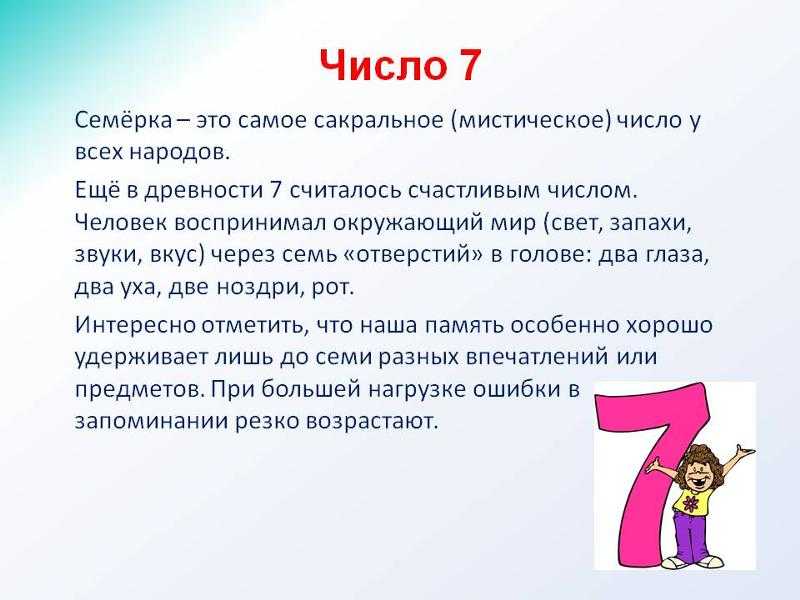 Число 7

Семёрка – это самое сакральное (мистическое) число у всех народов.

Ещё в древности 7 считалось счастливым числом. Человек воспринимал окружающий мир (свет, запахи, звуки, вкус) через семь «отверстий» в голове: два глаза, два уха, две ноздри, рот.

Интересно отметить, что наша память особенно хорошо удерживает лишь до семи разных впечатлений или предметов. При большей нагрузке ошибки в запоминании резко возрастают.

7